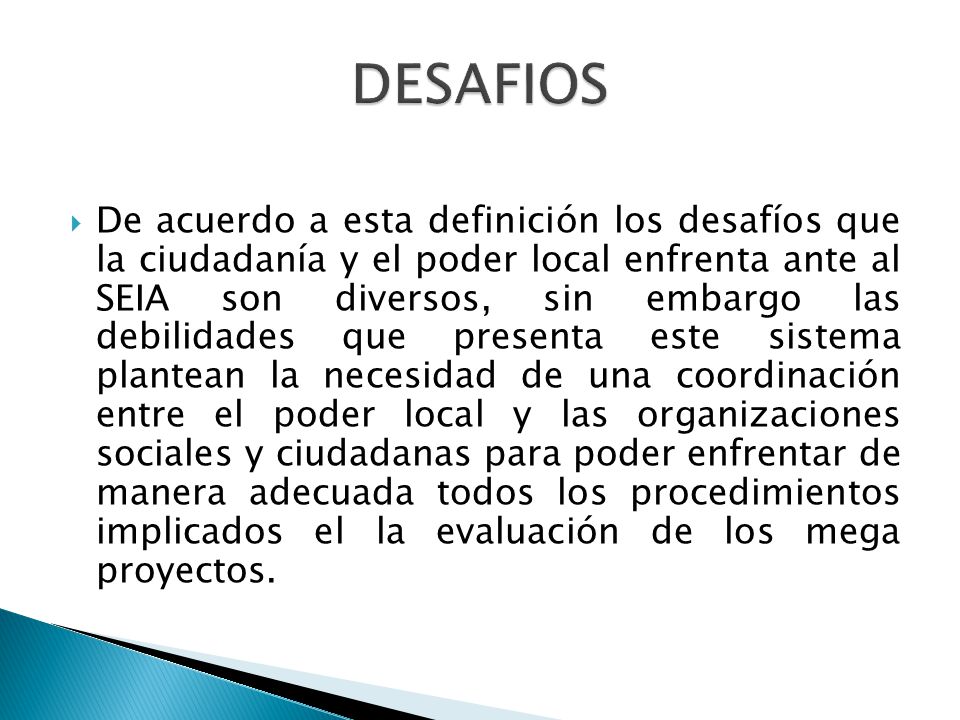 DESAFIOS

De acuerdo a esta definición los desafíos que la ciudadanía y el poder local enfrenta ante al SEIA son diversos, sin embargo las debilidades que presenta este sistema plantean la necesidad de una coordinación entre el poder local y las organizaciones sociales y ciudadanas para poder enfrentar de manera adecuada todos los procedimientos implicados el la evaluación de los mega proyectos.